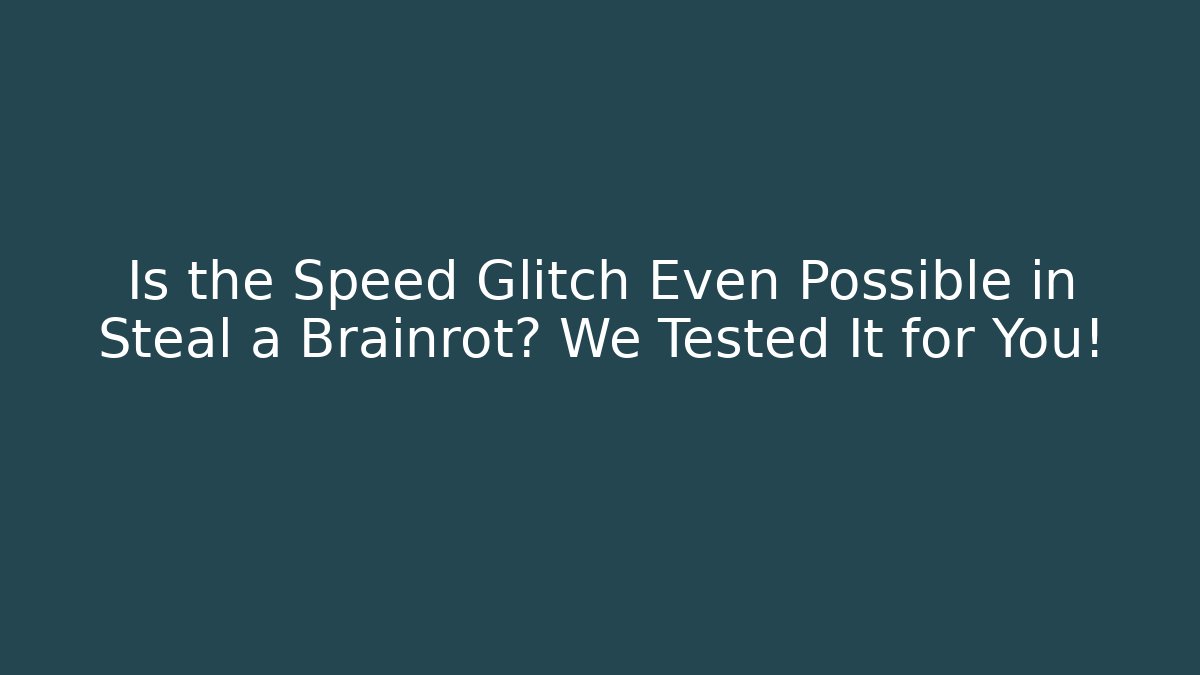 Is the Speed Glitch Even Possible in Steal a Brainrot? We Tested It for You!